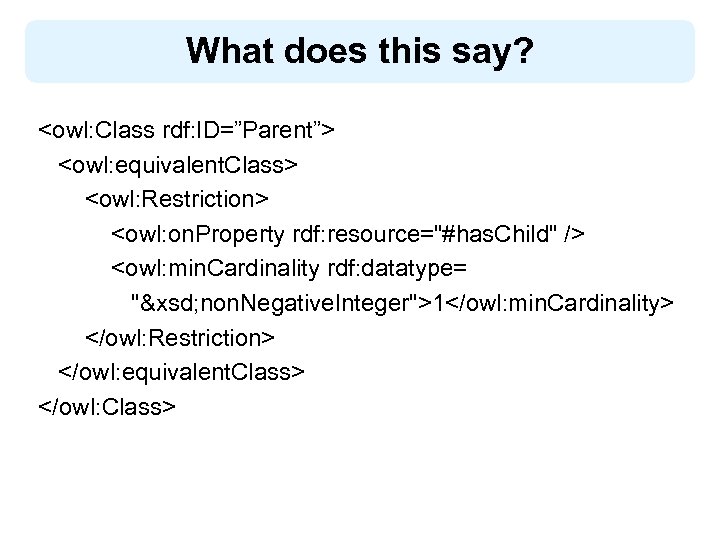 What does this say?

<owl:Class rdf:ID=”Parent”>
<owl:equivalentClass>
<owl:Restriction>
<owl:onProperty rdf:resource="#hasChild" />
<owl:minCardinality rdf:datatype=
"&xsd;nonNegativeInteger">1</owl:minCardinality>
</owl:Restriction>
</owl:equivalentClass>
</owl:Class>